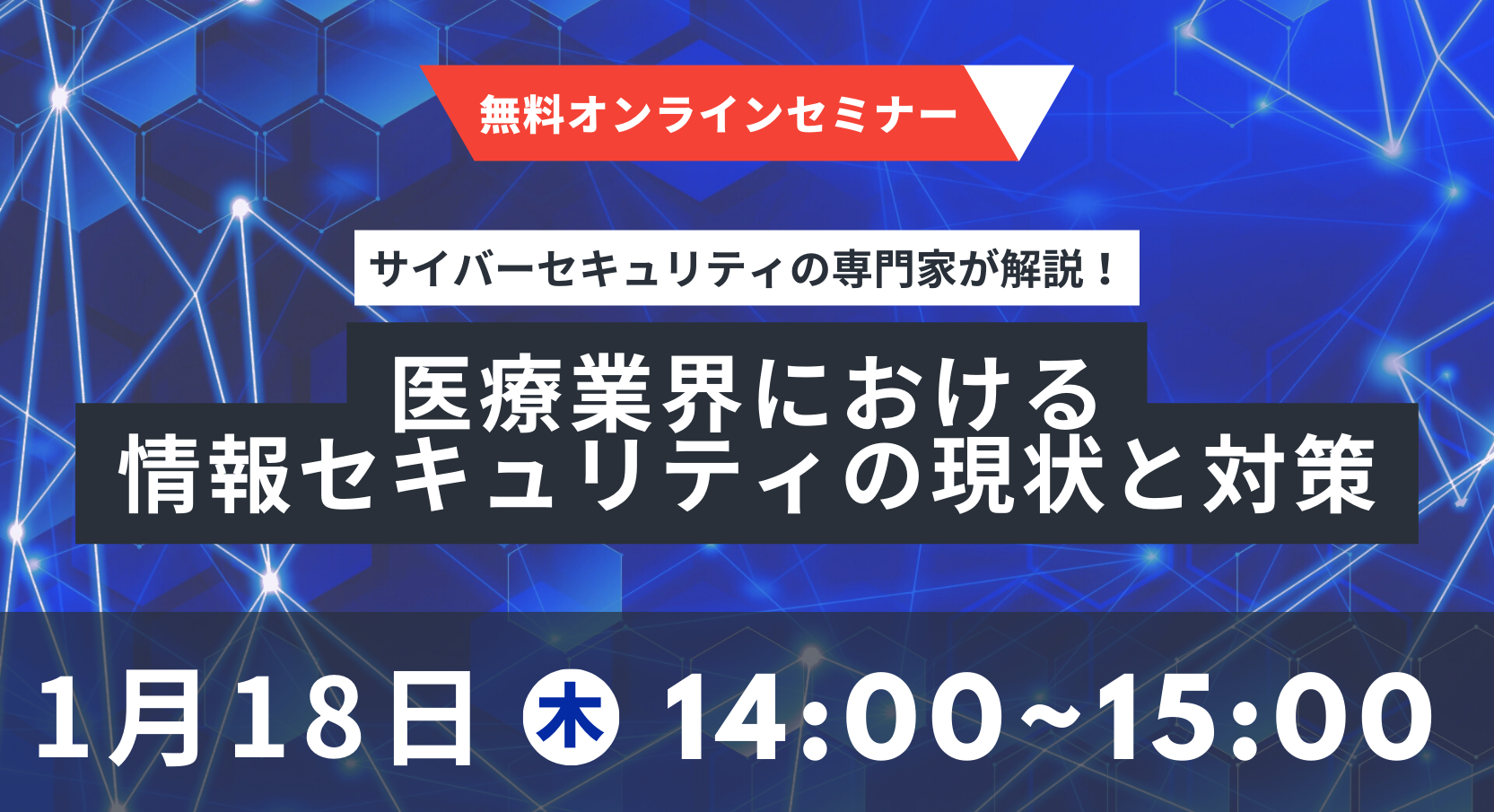 無料オンラインセミナー

サイバーセキュリティの専門家が解説！

医療業界における
情報セキュリティの現状と対策

1月18日 木 14:00~15:00